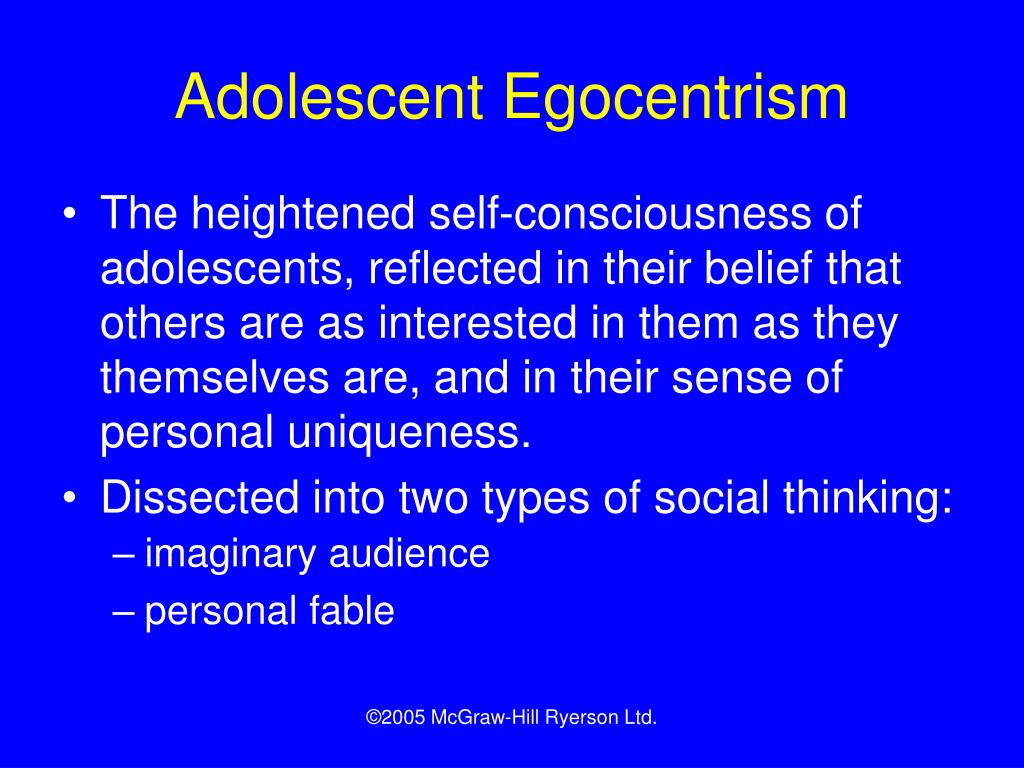 Adolescent Egocentrism

• The heightened self-consciousness of adolescents, reflected in their belief that others are as interested in them as they themselves are, and in their sense of personal uniqueness.
• Dissected into two types of social thinking:
– imaginary audience
– personal fable

©2005 McGraw-Hill Ryerson Ltd.